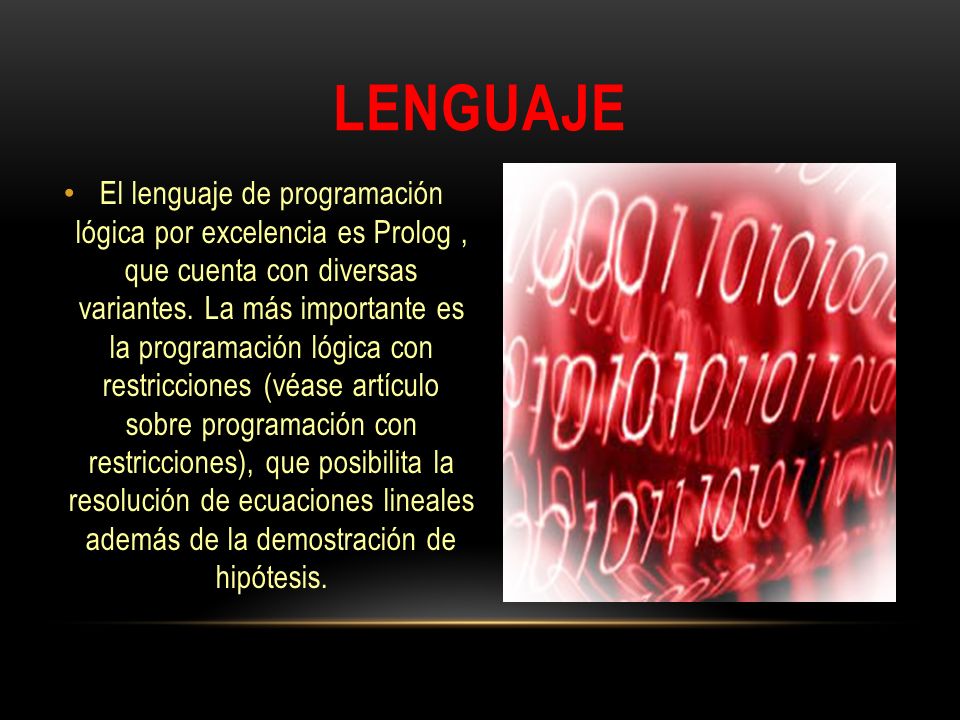 LENGUAJE

• El lenguaje de programación lógica por excelencia es Prolog , que cuenta con diversas variantes. La más importante es la programación lógica con restricciones (véase artículo sobre programación con restricciones), que posibilita la resolución de ecuaciones lineales además de la demostración de hipótesis.